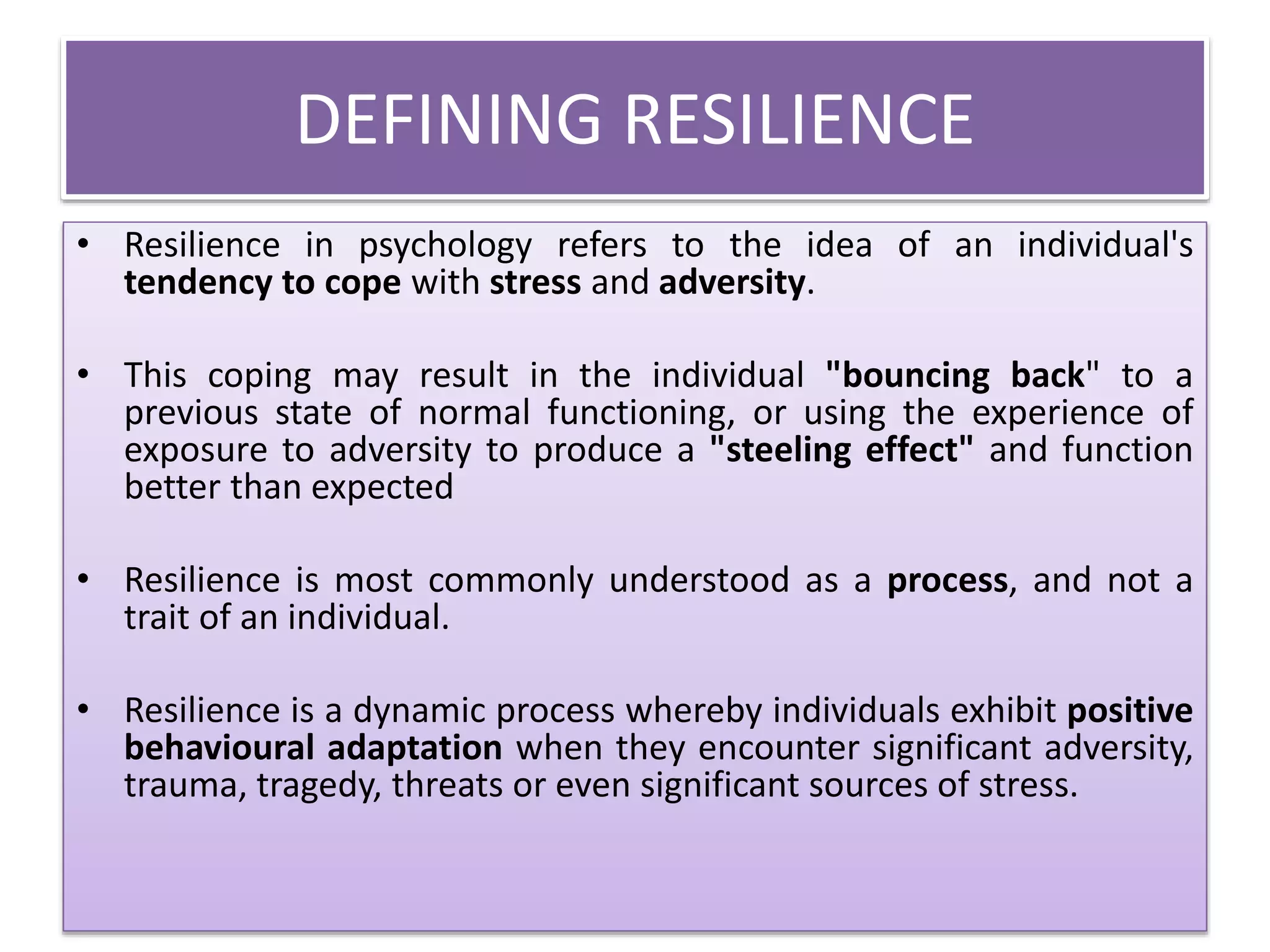 DEFINING RESILIENCE

• Resilience in psychology refers to the idea of an individual's tendency to cope with stress and adversity.

• This coping may result in the individual "bouncing back" to a previous state of normal functioning, or using the experience of exposure to adversity to produce a "steeling effect" and function better than expected

• Resilience is most commonly understood as a process, and not a trait of an individual.

• Resilience is a dynamic process whereby individuals exhibit positive behavioural adaptation when they encounter significant adversity, trauma, tragedy, threats or even significant sources of stress.